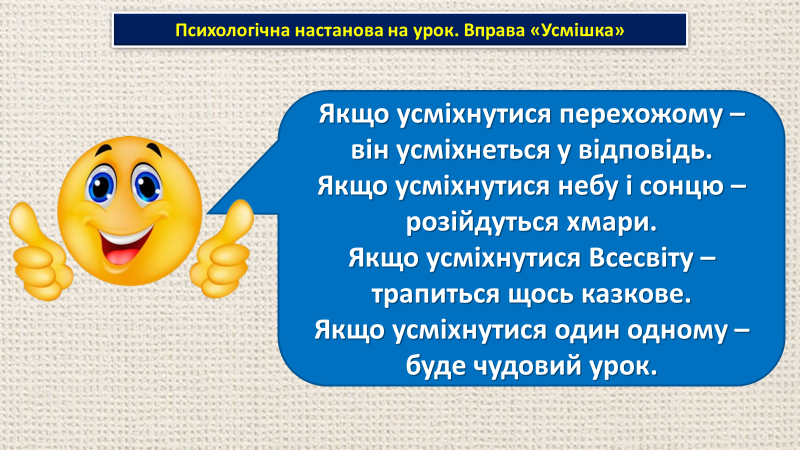 Психологічна настанова на урок. Вправа «Усмішка»

Якщо усміхнутися перехожому – він усміхнеться у відповідь.
Якщо усміхнутися небу і сонцю – розійдуться хмари.
Якщо усміхнутися Всесвіту – трапиться щось казкове.
Якщо усміхнутися один одному – буде чудовий урок.